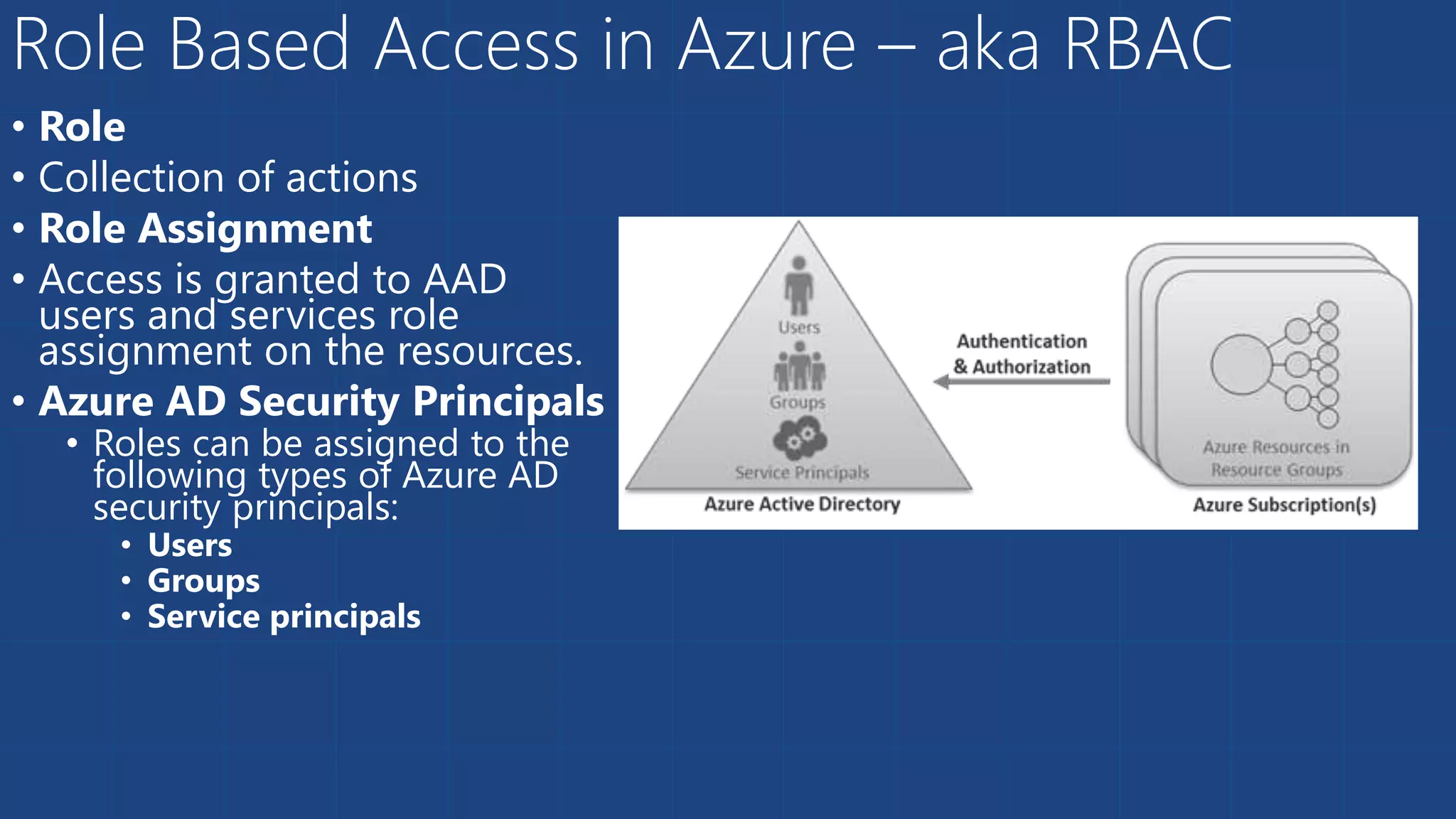 Role Based Access in Azure – aka RBAC

• Role
• Collection of actions
• Role Assignment
• Access is granted to AAD users and services role assignment on the resources.
• Azure AD Security Principals
  • Roles can be assigned to the following types of Azure AD security principals:
    • Users
    • Groups
    • Service principals

Users
Groups
Service Principals
Azure Active Directory

Authentication & Authorization

Azure Resources in Resource Groups
Azure Subscription(s)